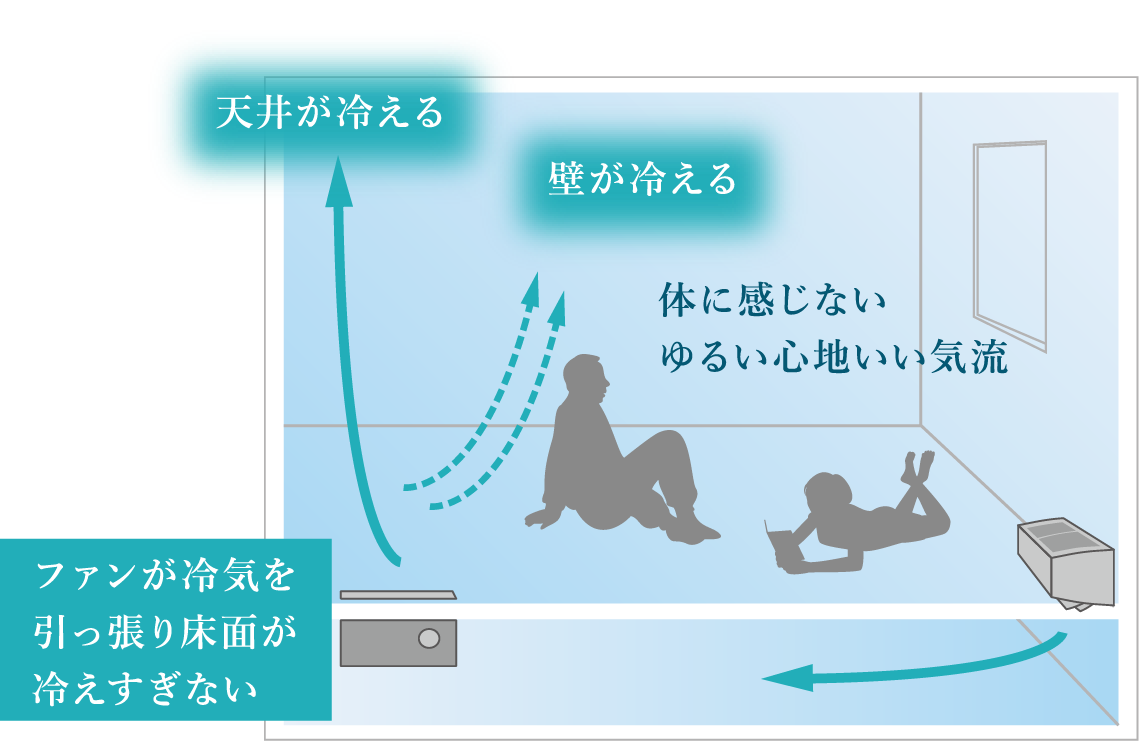 天井が冷える

壁が冷える

体に感じない
ゆるい心地いい気流

ファンが冷気を
引っ張り床面が
冷えすぎない